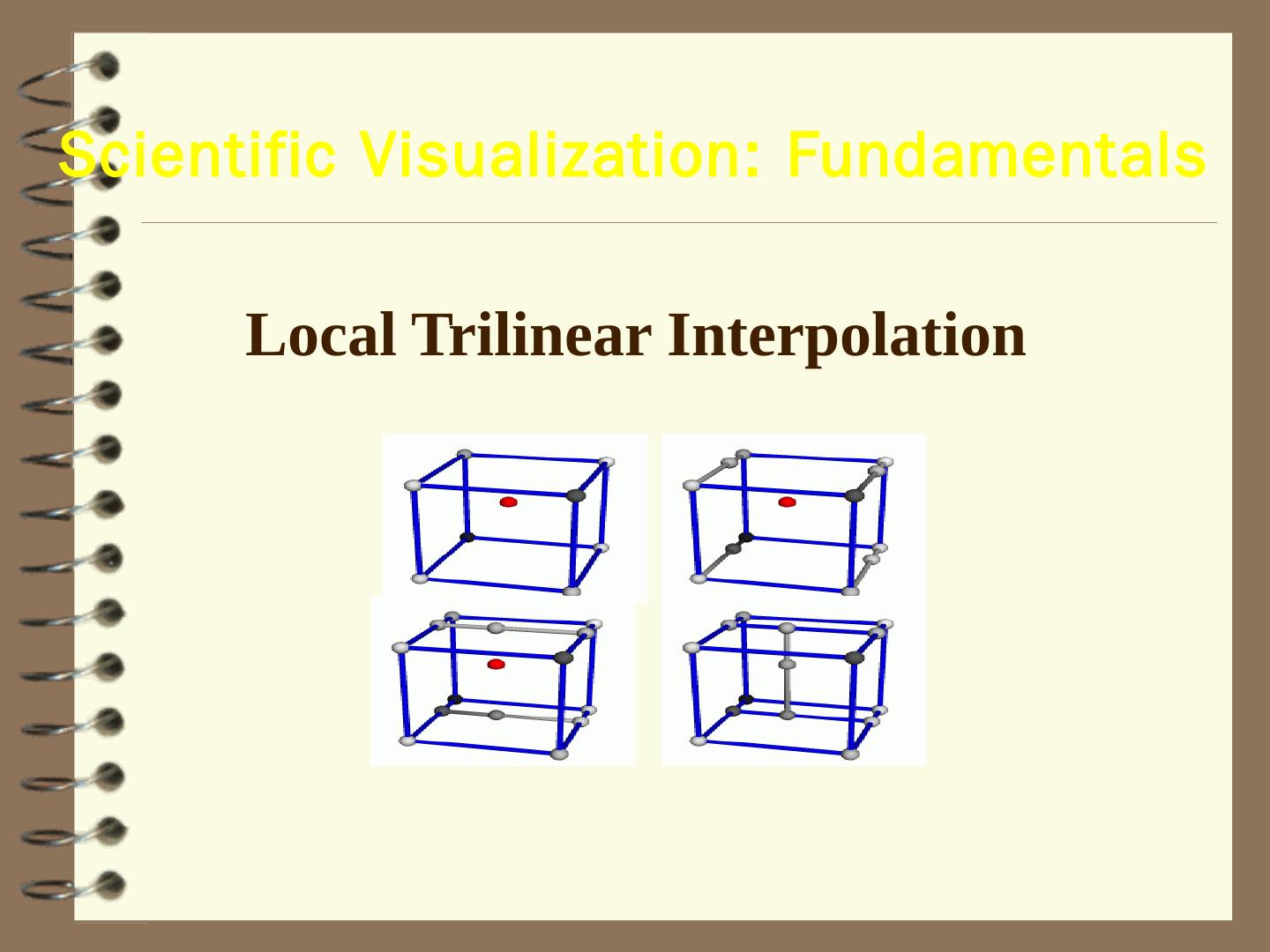 Scientific Visualization: Fundamentals

Local Trilinear Interpolation